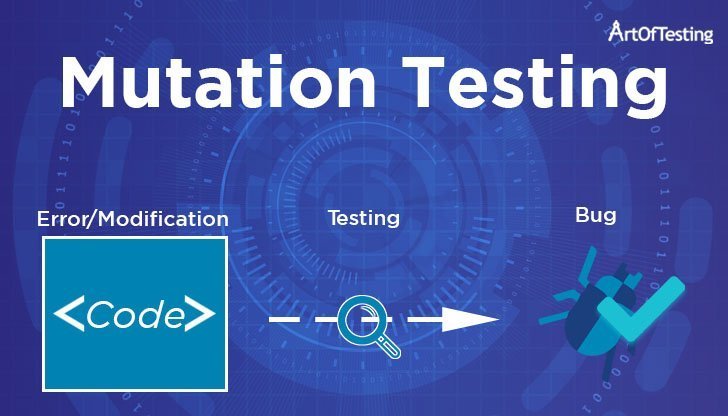 ArtOfTesting

Mutation Testing

Error/Modification

<Code>

Testing

Bug